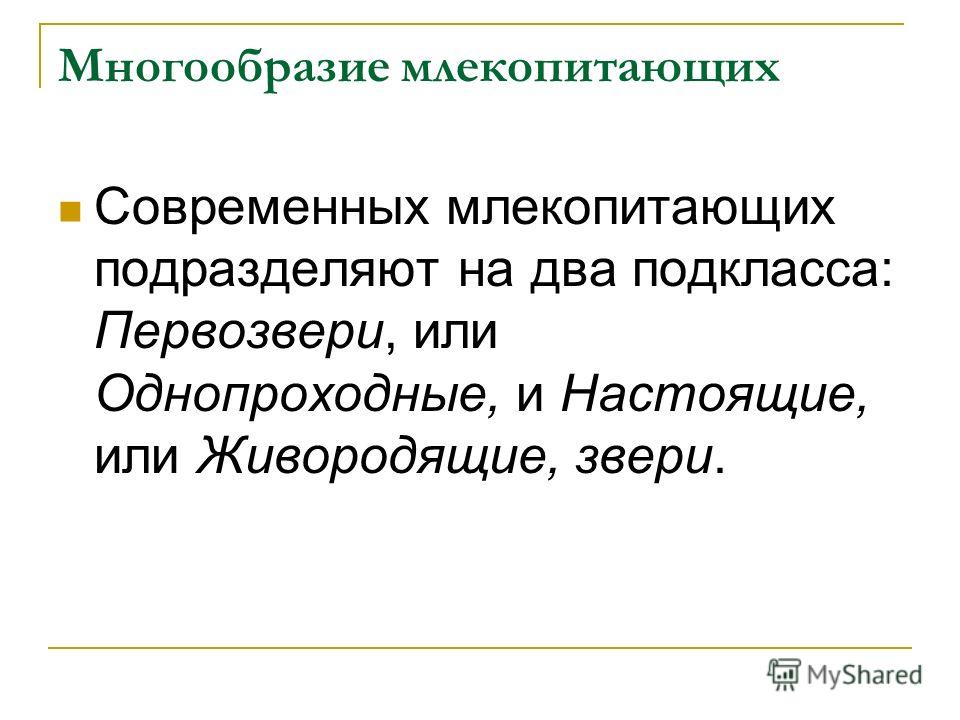 Многообразие млекопитающих

Современных млекопитающих подразделяют на два подкласса: Первозвери, или Однопроходные, и Настоящие, или Живородящие, звери.

MyShared